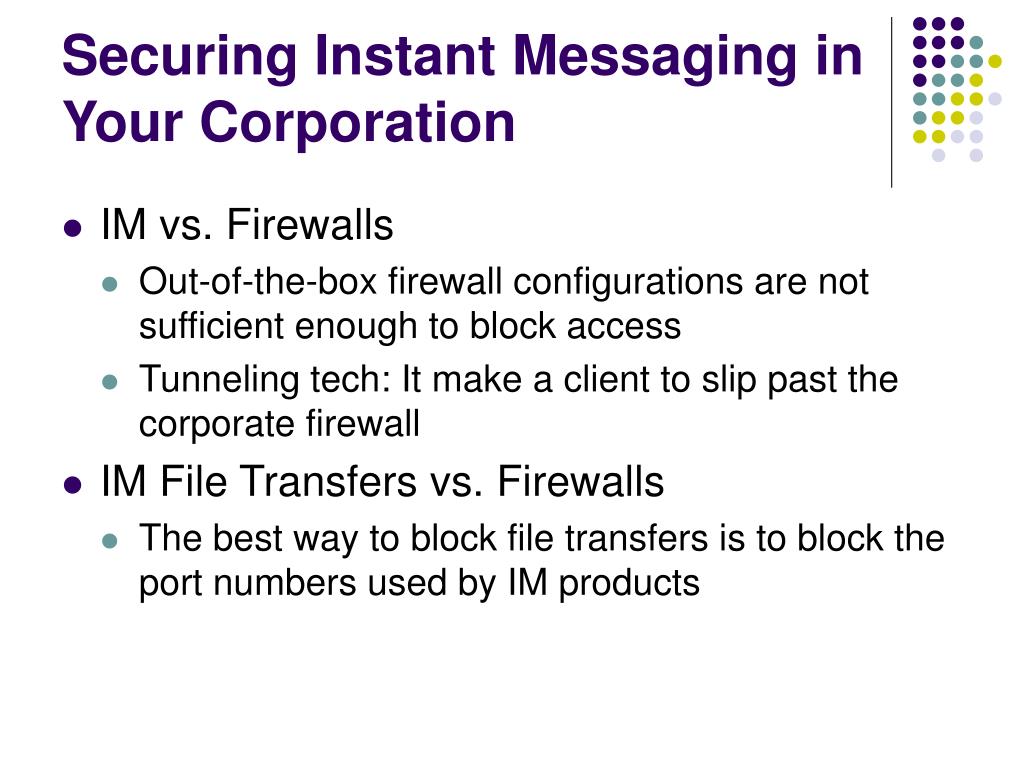 Securing Instant Messaging in Your Corporation

- IM vs. Firewalls
  - Out-of-the-box firewall configurations are not sufficient enough to block access
  - Tunneling tech: It make a client to slip past the corporate firewall
- IM File Transfers vs. Firewalls
  - The best way to block file transfers is to block the port numbers used by IM products